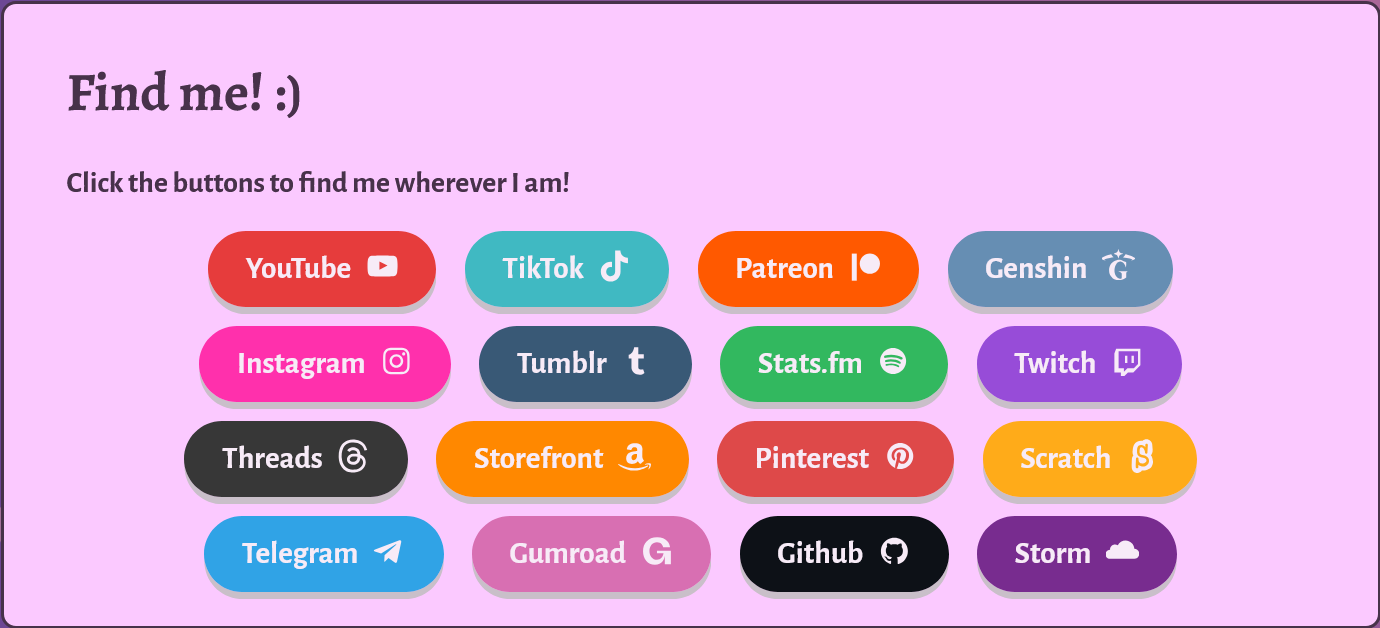 Find me! :)

Click the buttons to find me wherever I am!

YouTube TikTok Patreon Genshin

Instagram Tumblr Stats.fm Twitch

Threads Storefront Pinterest Scratch

Telegram Gumroad Github Storm